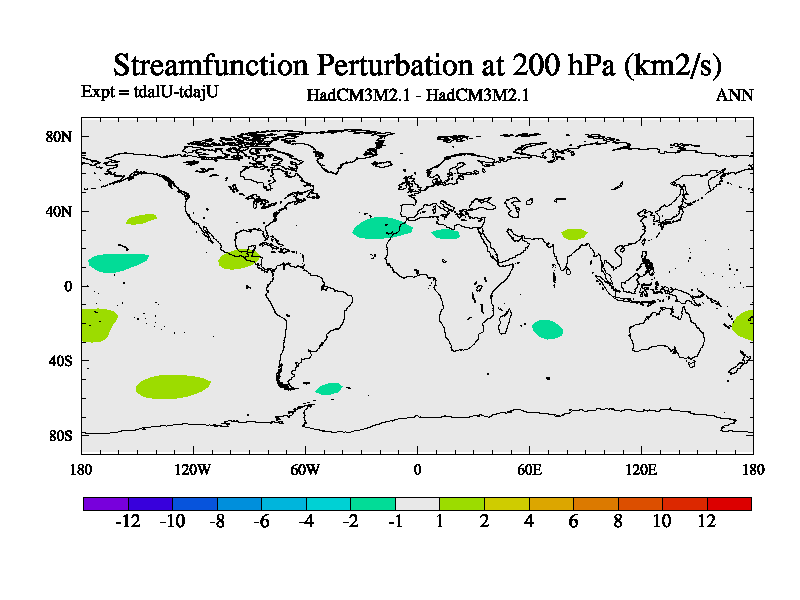 Streamfunction Perturbation at 200 hPa (km2/s)
Expt = tdalU-tdajU
HadCM3M2.1 - HadCM3M2.1
ANN

80N
40N
0
40S
80S

180
120W
60W
0
60E
120E
180

-12
-10
-8
-6
-4
-2
-1
1
2
4
6
8
10
12